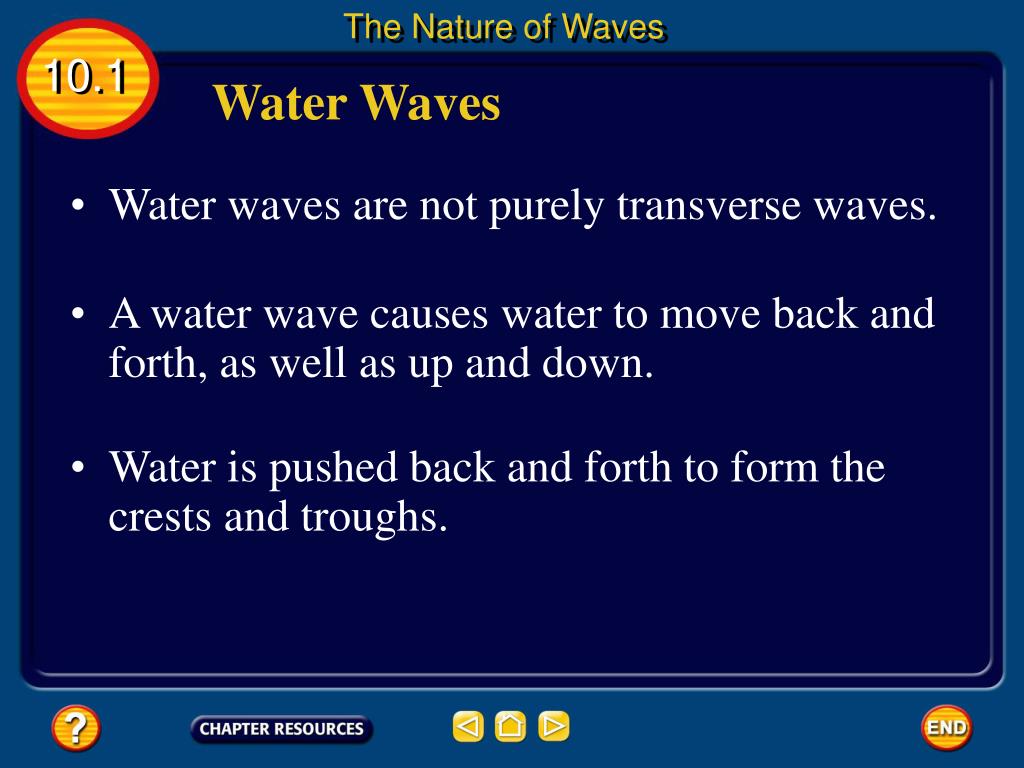 The Nature of Waves

10.1

Water Waves

• Water waves are not purely transverse waves.

• A water wave causes water to move back and forth, as well as up and down.

• Water is pushed back and forth to form the crests and troughs.

?

CHAPTER RESOURCES

END